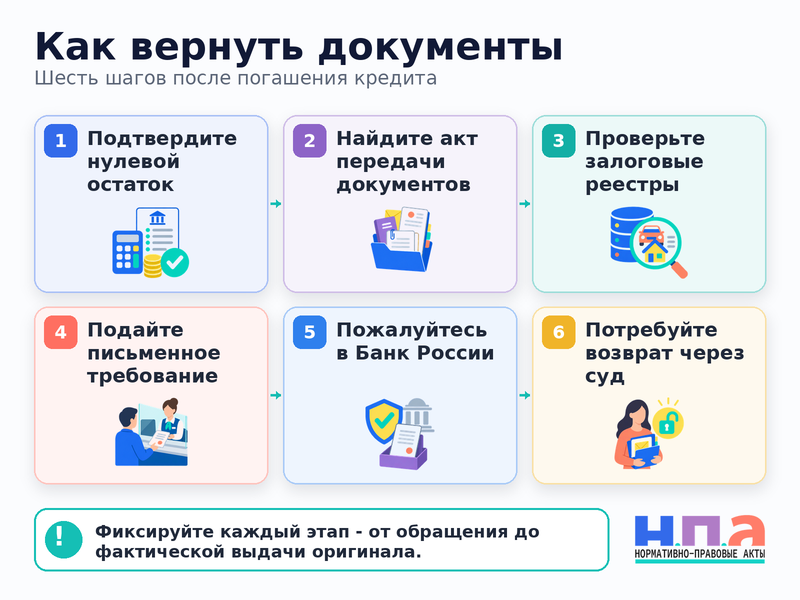 Как вернуть документы
Шесть шагов после погашения кредита

1 Подтвердите нулевой остаток

2 Найдите акт передачи документов

3 Проверьте залоговые реестры

4 Подайте письменное требование

5 Пожалуйтесь в Банк России

6 Потребуйте возврат через суд

! Фиксируйте каждый этап - от обращения до фактической выдачи оригинала.

Н.П.А
НОРМАТИВНО-ПРАВОВЫЕ АКТЫ